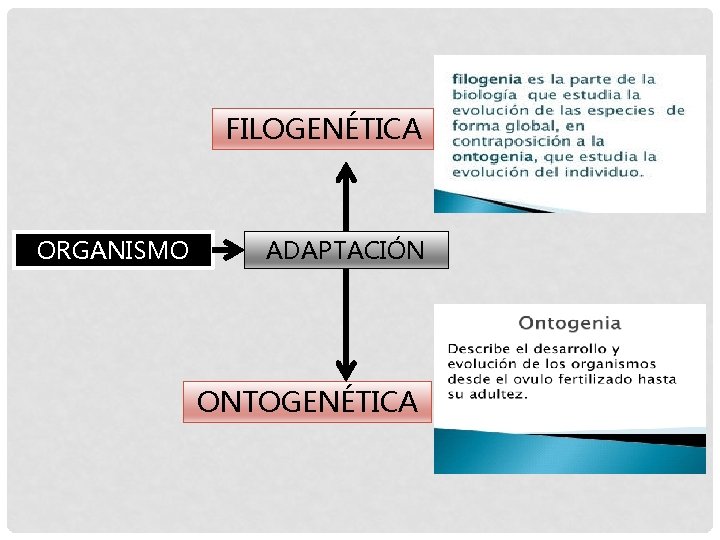 FILOGENÉTICA

filogenia es la parte de la biología que estudia la evolución de las especies de forma global, en contraposición a la ontogenia, que estudia la evolución del individuo.

ORGANISMO

ADAPTACIÓN

ONTOGENÉTICA

Ontogenia

Describe el desarrollo y evolución de los organismos desde el ovulo fertilizado hasta su adultez.